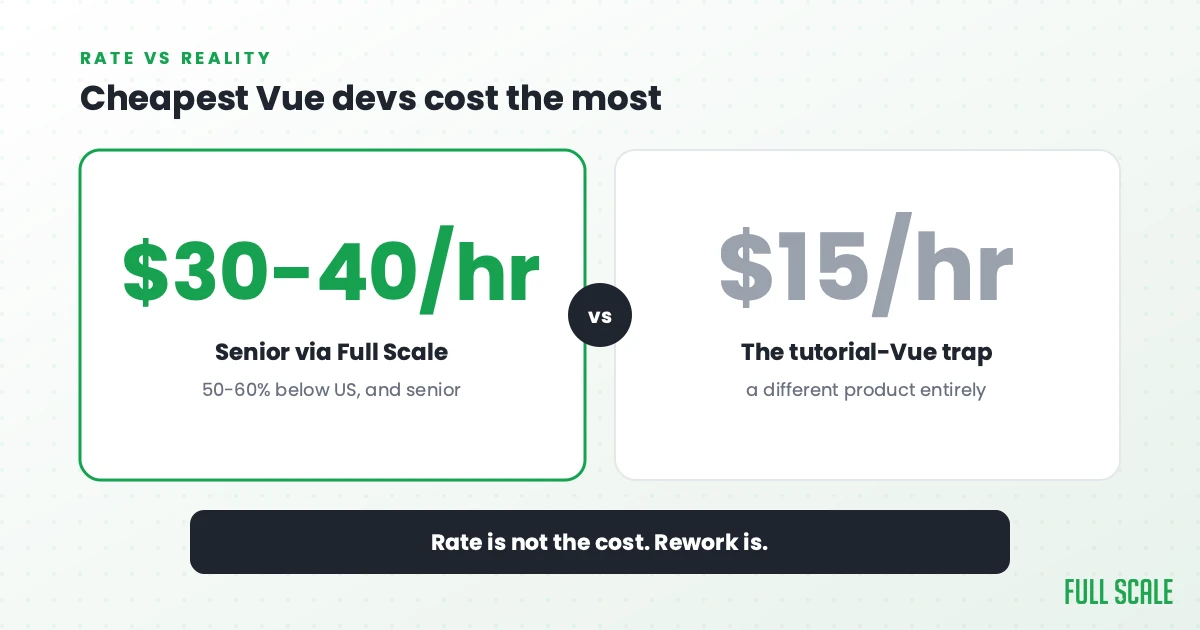 RATE VS REALITY

Cheapest Vue devs cost the most

\$30-40/hr

Senior via Full Scale

50-60% below US, and senior

vs

\$15/hr

The tutorial-Vue trap

a different product entirely

Rate is not the cost. Rework is.

FULL SCALE